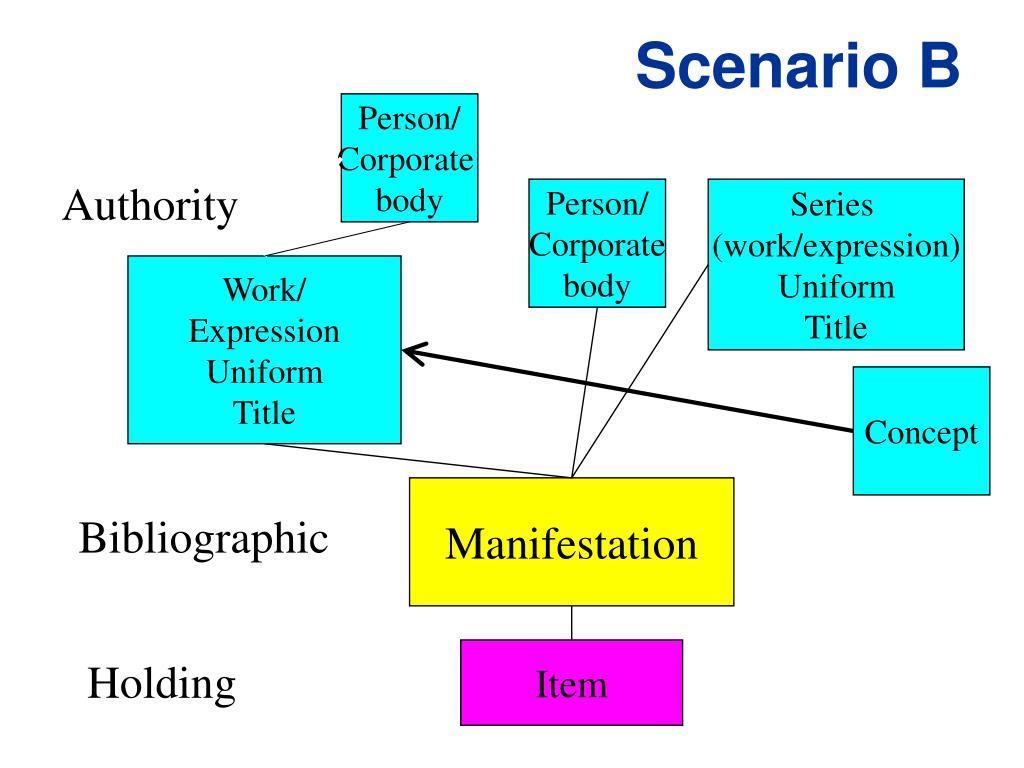 Scenario B

Person/ Corporate body

Authority

Person/ Corporate body

Series (work/expression) Uniform Title

Work/ Expression Uniform Title

Concept

Bibliographic

Manifestation

Holding

Item